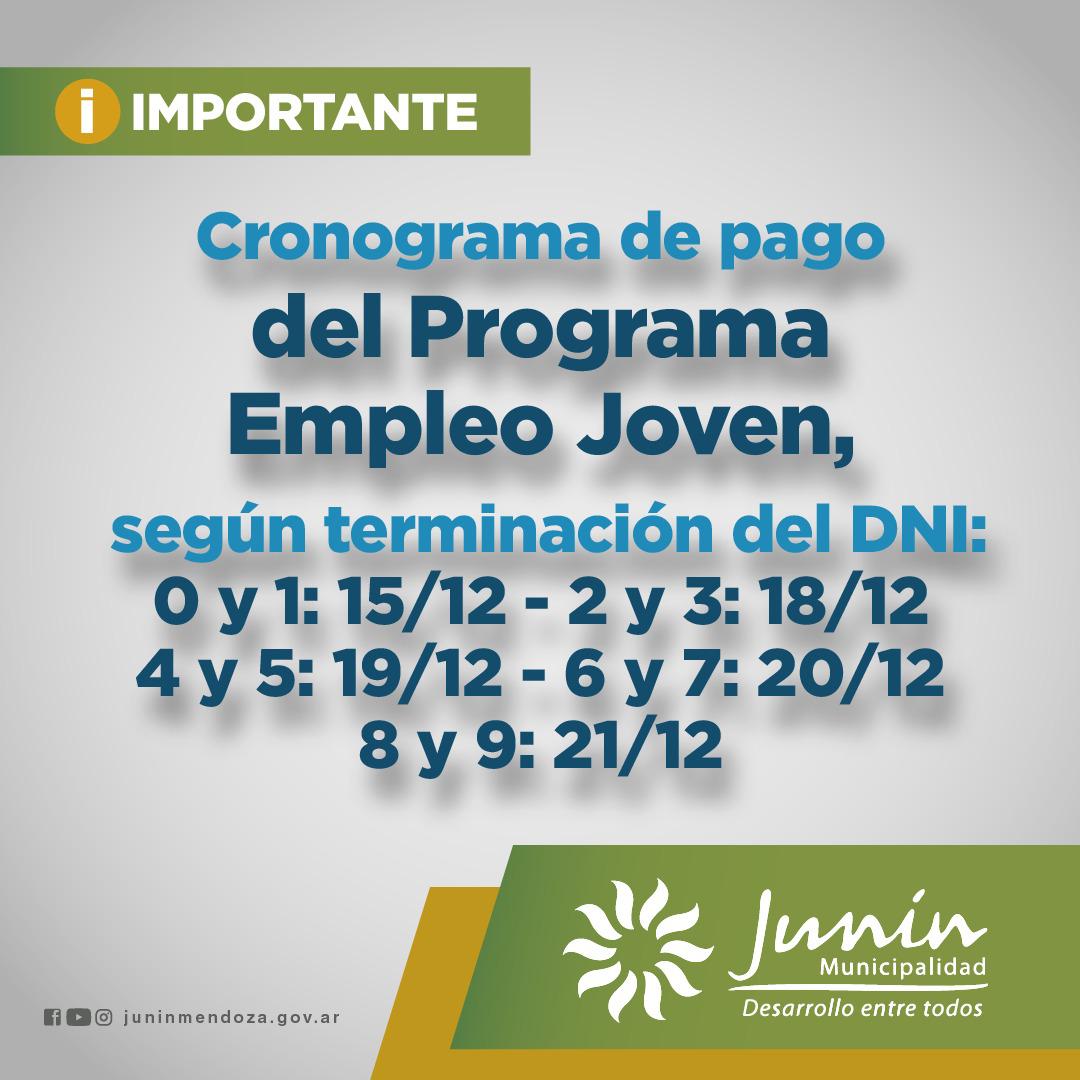 i IMPORTANTE

Cronograma de pago del Programa Empleo Joven, según terminación del DNI:
0 y 1: 15/12 - 2 y 3: 18/12
4 y 5: 19/12 - 6 y 7: 20/12
8 y 9: 21/12

juninmendoza.gov.ar

Junín
Municipalidad
Desarrollo entre todos